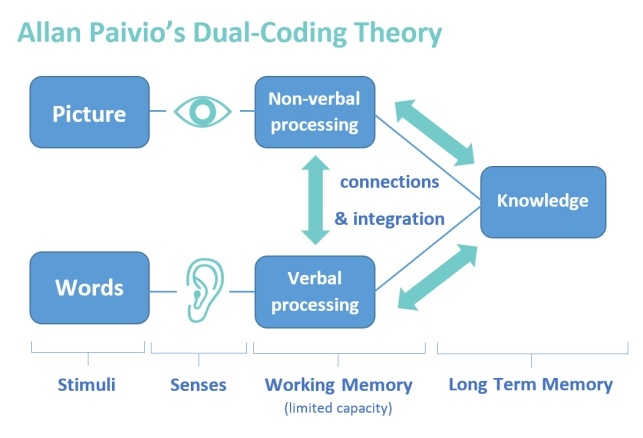 Allan Paivio's Dual-Coding Theory

Picture

Non-verbal processing

connections & integration

Knowledge

Words

Verbal processing

Stimuli

Senses

Working Memory
(limited capacity)

Long Term Memory